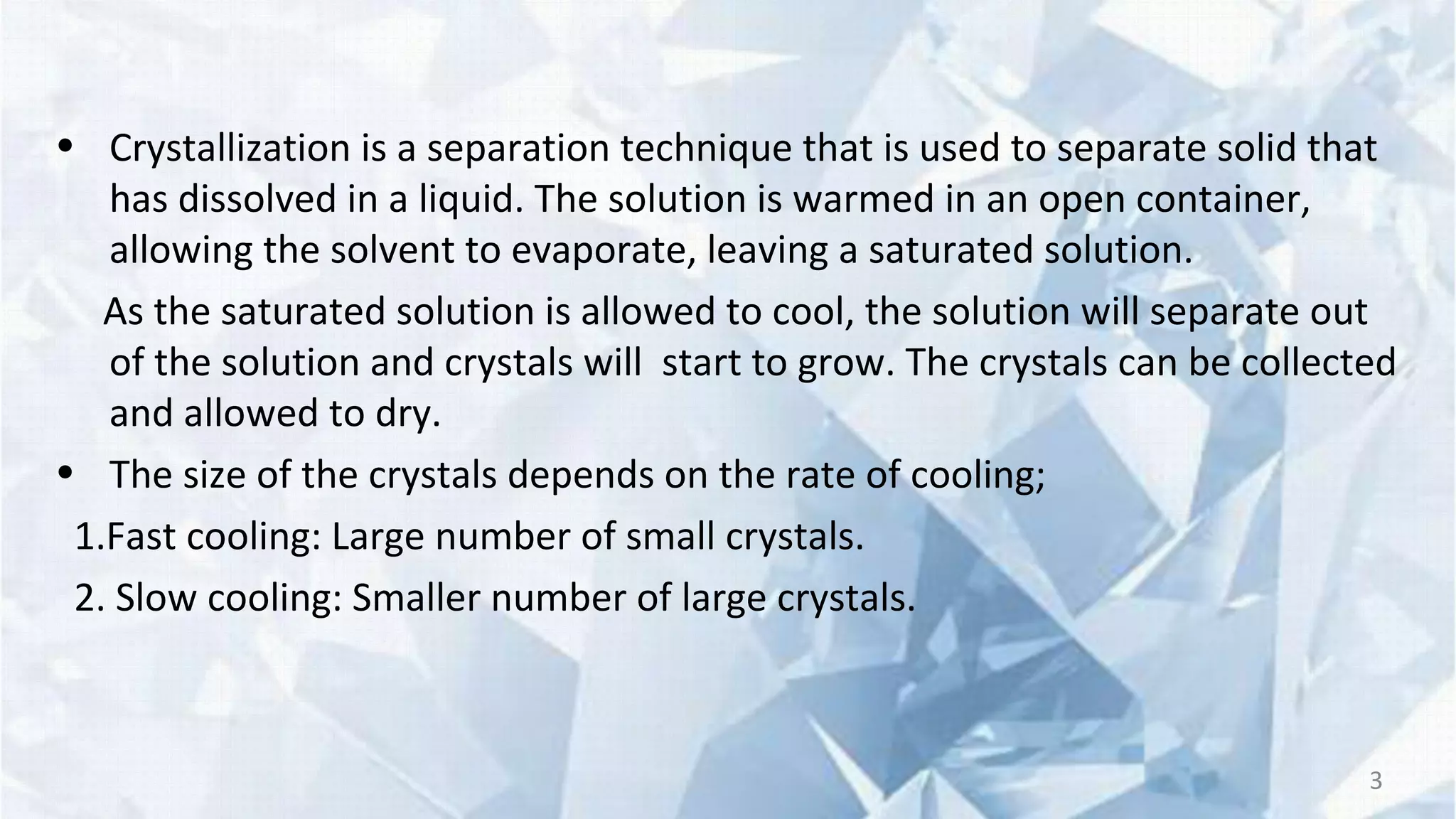 • Crystallization is a separation technique that is used to separate solid that has dissolved in a liquid. The solution is warmed in an open container, allowing the solvent to evaporate, leaving a saturated solution.

As the saturated solution is allowed to cool, the solution will separate out of the solution and crystals will  start to grow. The crystals can be collected and allowed to dry.

• The size of the crystals depends on the rate of cooling;

1.Fast cooling: Large number of small crystals.

2. Slow cooling: Smaller number of large crystals.

3